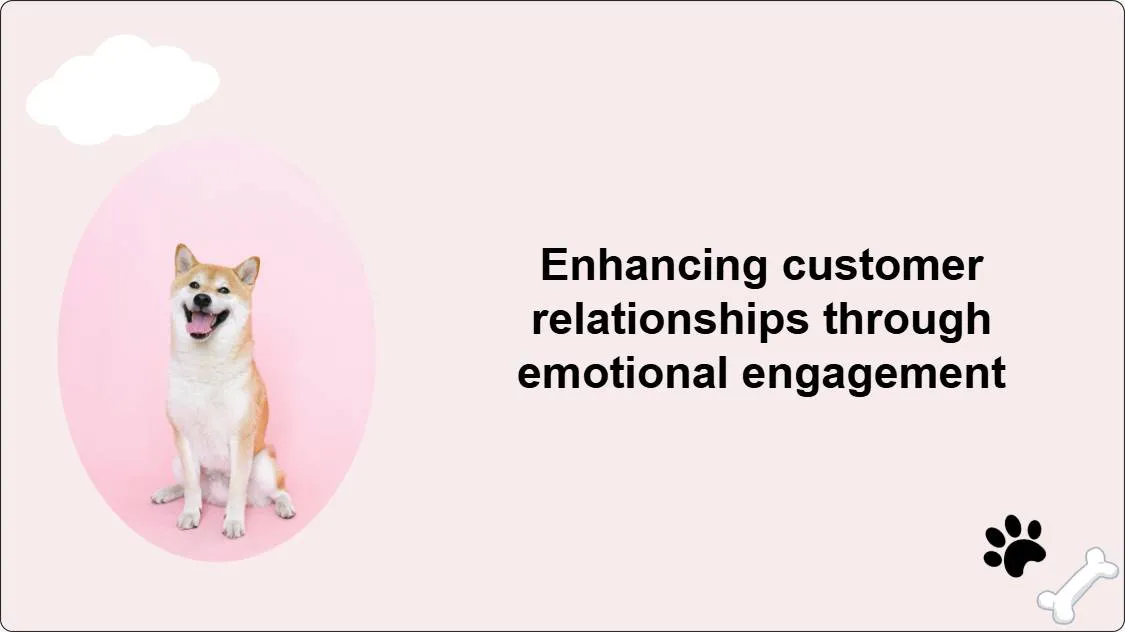 Enhancing customer relationships through emotional engagement